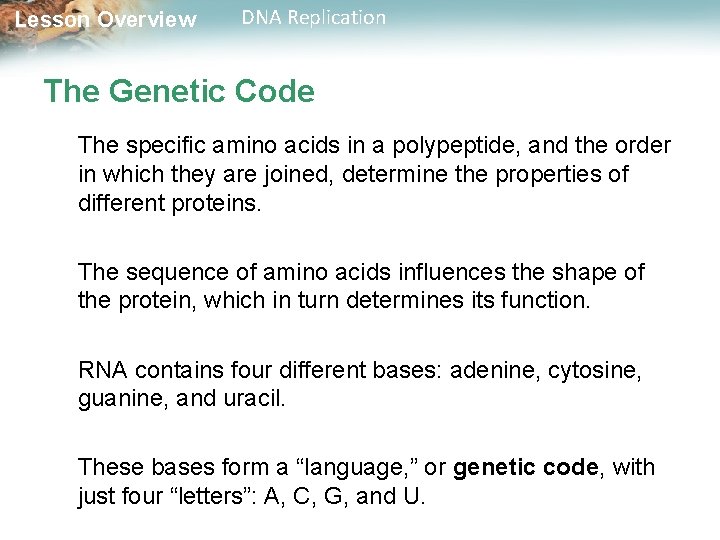 Lesson Overview DNA Replication

The Genetic Code

The specific amino acids in a polypeptide, and the order in which they are joined, determine the properties of different proteins.

The sequence of amino acids influences the shape of the protein, which in turn determines its function.

RNA contains four different bases: adenine, cytosine, guanine, and uracil.

These bases form a “language,” or genetic code, with just four “letters”: A, C, G, and U.